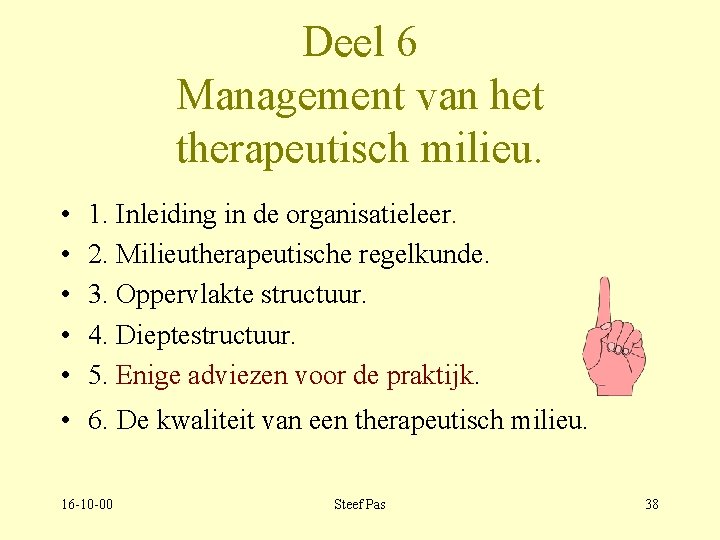 Deel 6
Management van het therapeutisch milieu.

• 1. Inleiding in de organisatieleer.
• 2. Milieutherapeutische regelkunde.
• 3. Oppervlakte structuur.
• 4. Dieptestructuur.
• 5. Enige adviezen voor de praktijk.
• 6. De kwaliteit van een therapeutisch milieu.

16-10-00

Steef Pas

38